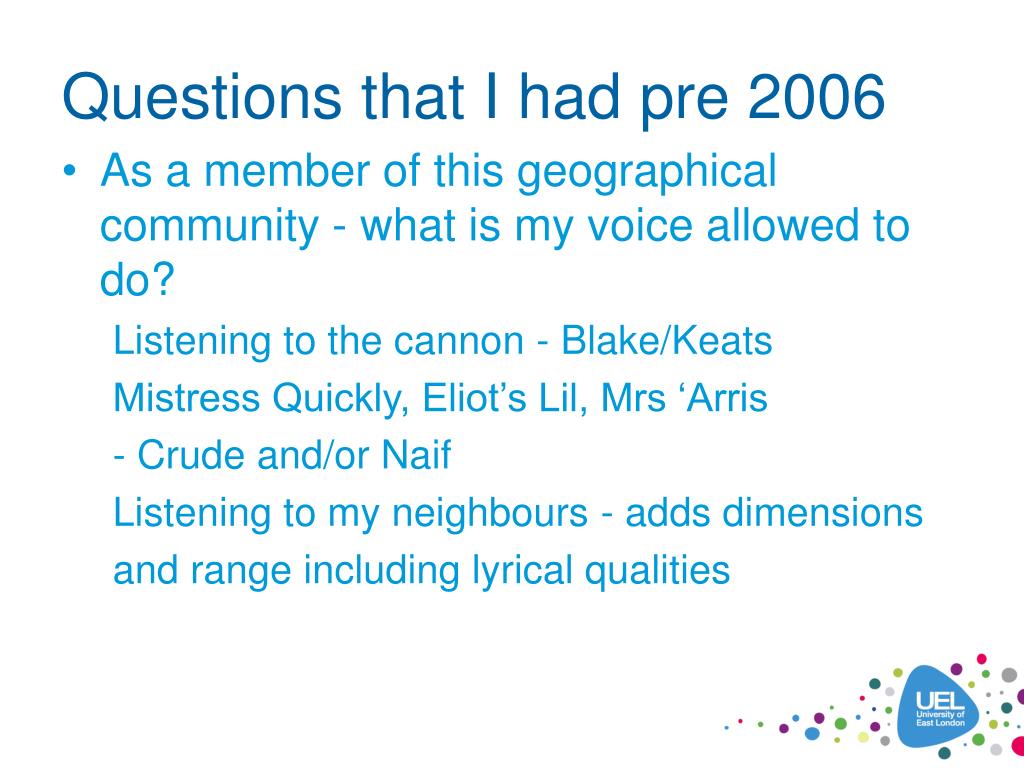 Questions that I had pre 2006

• As a member of this geographical community - what is my voice allowed to do?

Listening to the cannon - Blake/Keats

Mistress Quickly, Eliot’s Lil, Mrs ‘Arris

- Crude and/or Naif

Listening to my neighbours - adds dimensions and range including lyrical qualities

UEL University of East London